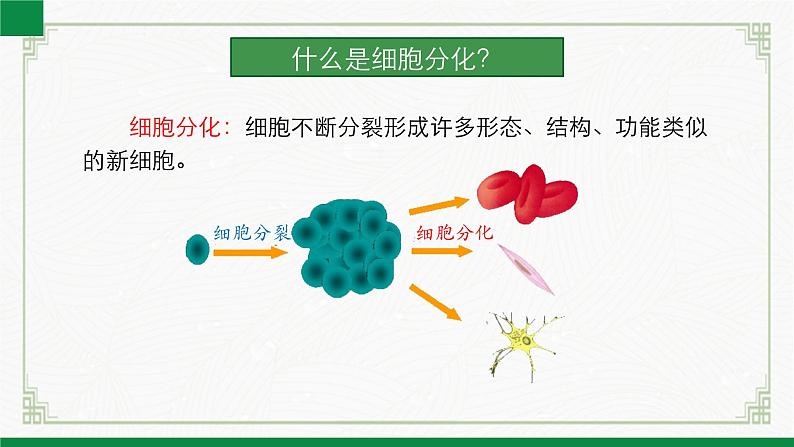 什么是细胞分化?

细胞分化：细胞不断分裂形成许多形态、结构、功能类似的新细胞。

细胞分裂

细胞分化